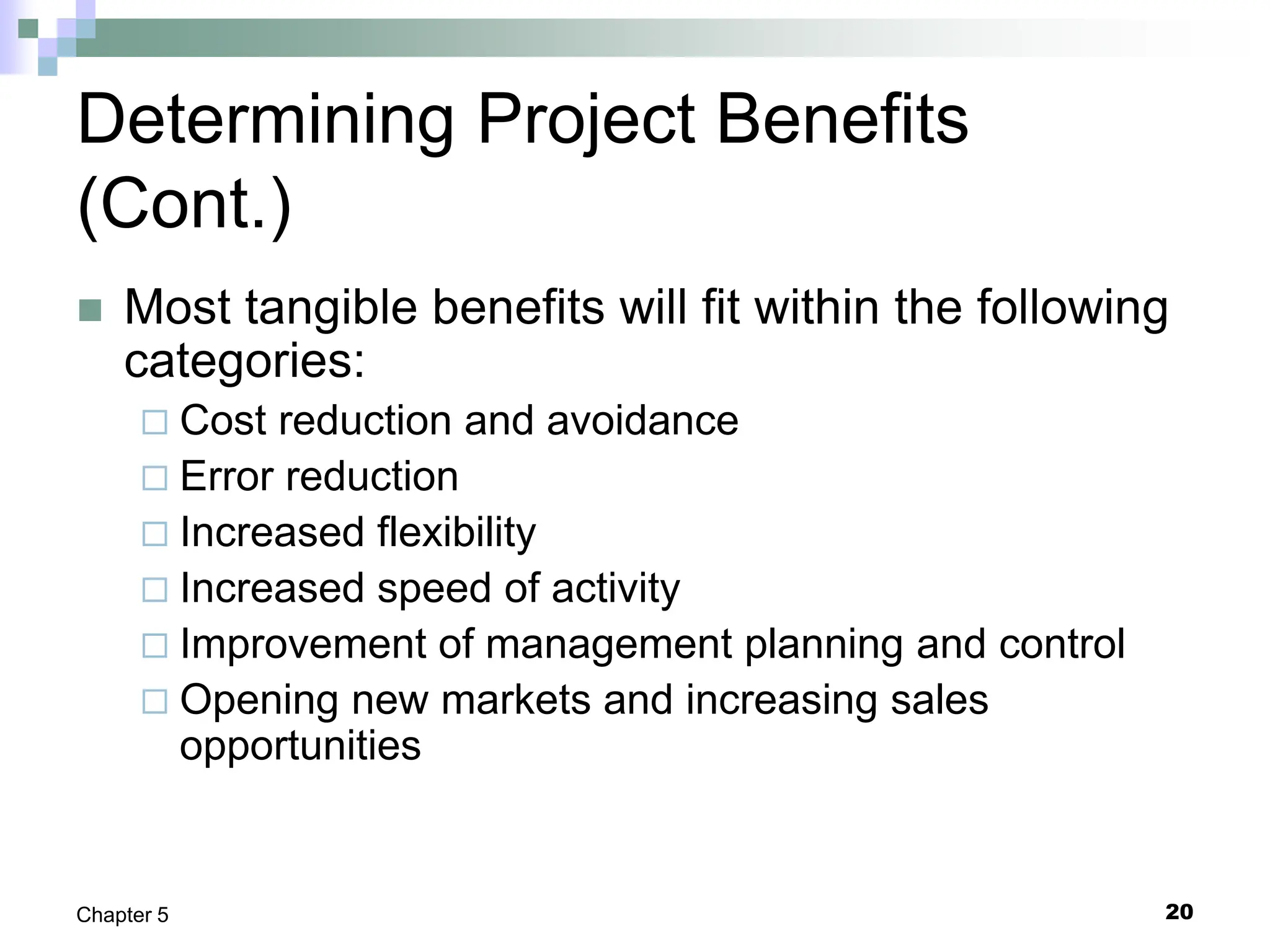 Determining Project Benefits (Cont.)

Most tangible benefits will fit within the following categories:

Cost reduction and avoidance

Error reduction

Increased flexibility

Increased speed of activity

Improvement of management planning and control

Opening new markets and increasing sales opportunities

Chapter 5

20